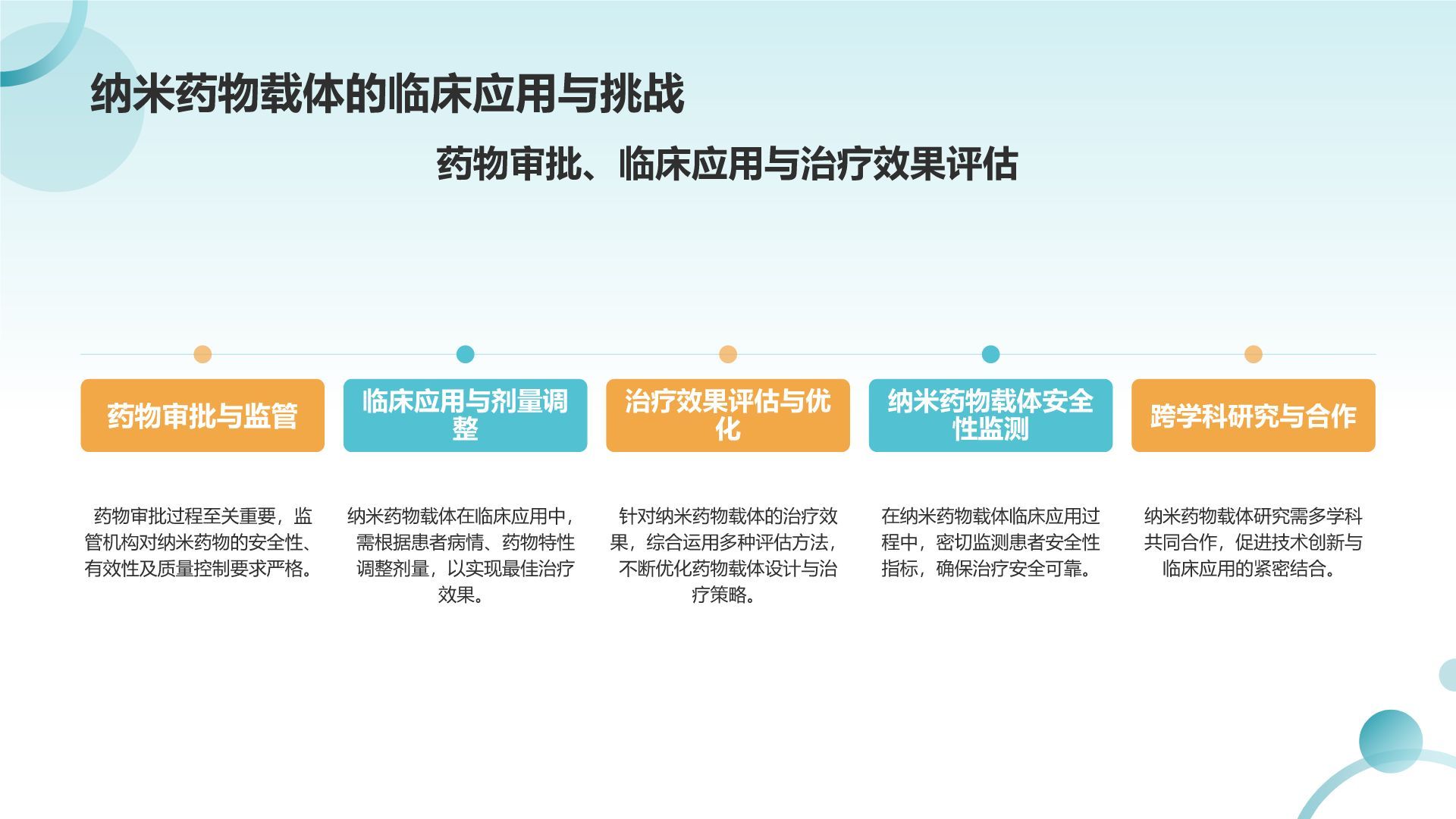 纳米药物载体的临床应用与挑战

药物审批、临床应用与治疗效果评估

药物审批与监管

药物审批过程至关重要，监管机构对纳米药物的安全性、有效性及质量控制要求严格。

临床应用与剂量调整

纳米药物载体在临床应用中，需根据患者病情、药物特性调整剂量，以实现最佳治疗效果。

治疗效果评估与优化

针对纳米药物载体的治疗效果，综合运用多种评估方法，不断优化药物载体设计与治疗策略。

纳米药物载体安全性监测

在纳米药物载体临床应用过程中，密切监测患者安全性指标，确保治疗安全可靠。

跨学科研究与合作

纳米药物载体研究需多学科共同合作，促进技术创新与临床应用的紧密结合。